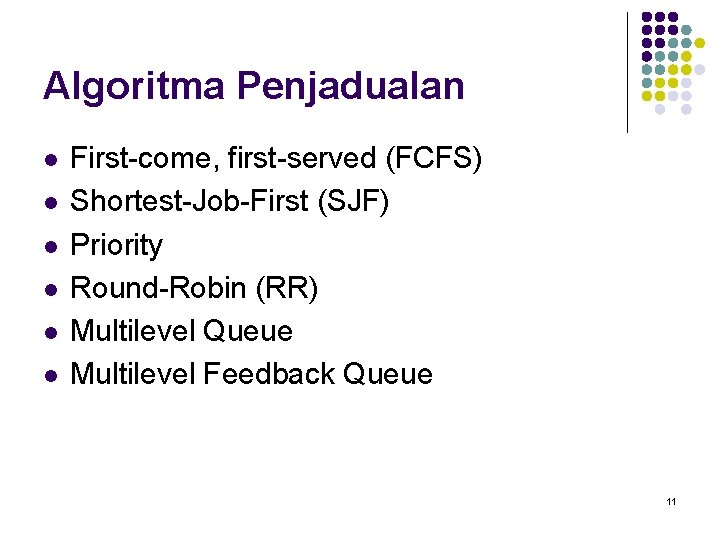 Algoritma Penjadualan

- First-come, first-served (FCFS)
- Shortest-Job-First (SJF)
- Priority
- Round-Robin (RR)
- Multilevel Queue
- Multilevel Feedback Queue

11